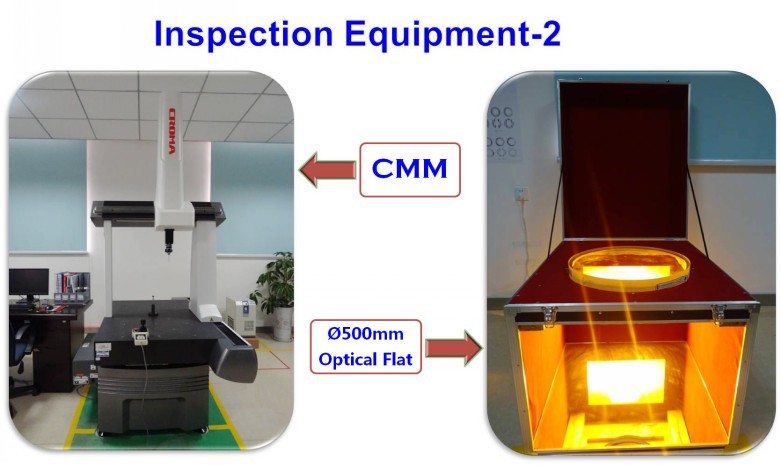 Inspection Equipment-2

CROMA

CMM

Ø500mm
Optical Flat